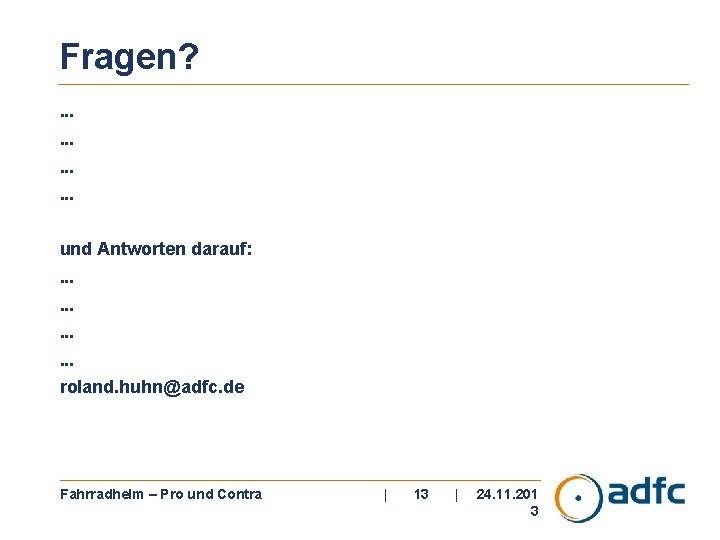 Fragen?

...

...

...

...

und Antworten darauf:

...

...

...

...

roland.huhn@adfc.de

Fahrradhelm – Pro und Contra | 13 | 24.11.2013

adfc